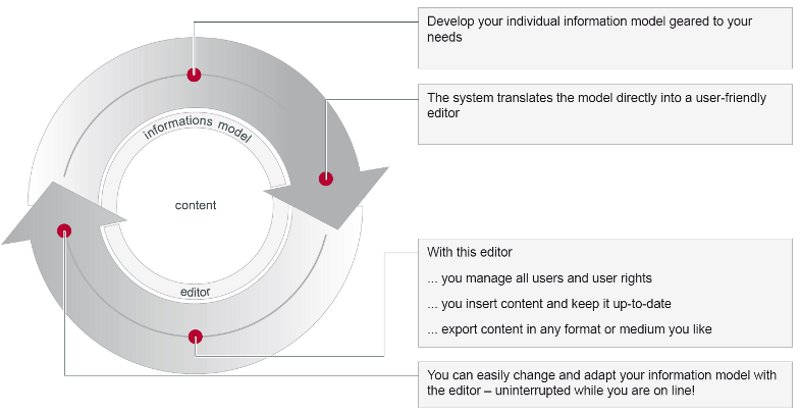 informations model

content

editor

Develop your individual information model geared to your needs

The system translates the model directly into a user-friendly editor

With this editor

... you manage all users and user rights

... you insert content and keep it up-to-date

... export content in any format or medium you like

You can easily change and adapt your information model with the editor – uninterrupted while you are on line!